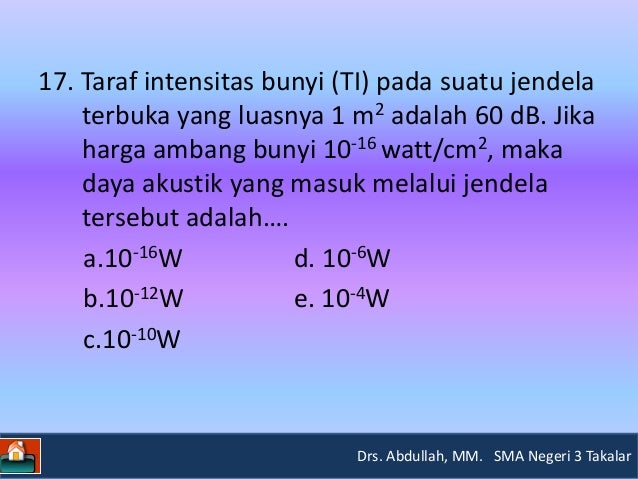 17. Taraf intensitas bunyi (TI) pada suatu jendela terbuka yang luasnya 1 $m^2$ adalah 60 dB. Jika harga ambang bunyi $10^{-16}$ watt/$cm^2$, maka daya akustik yang masuk melalui jendela tersebut adalah….

a.$10^{-16}$W
b.$10^{-12}$W
c.$10^{-10}$W
d. $10^{-6}$W
e. $10^{-4}$W

Drs. Abdullah, MM. SMA Negeri 3 Takalar